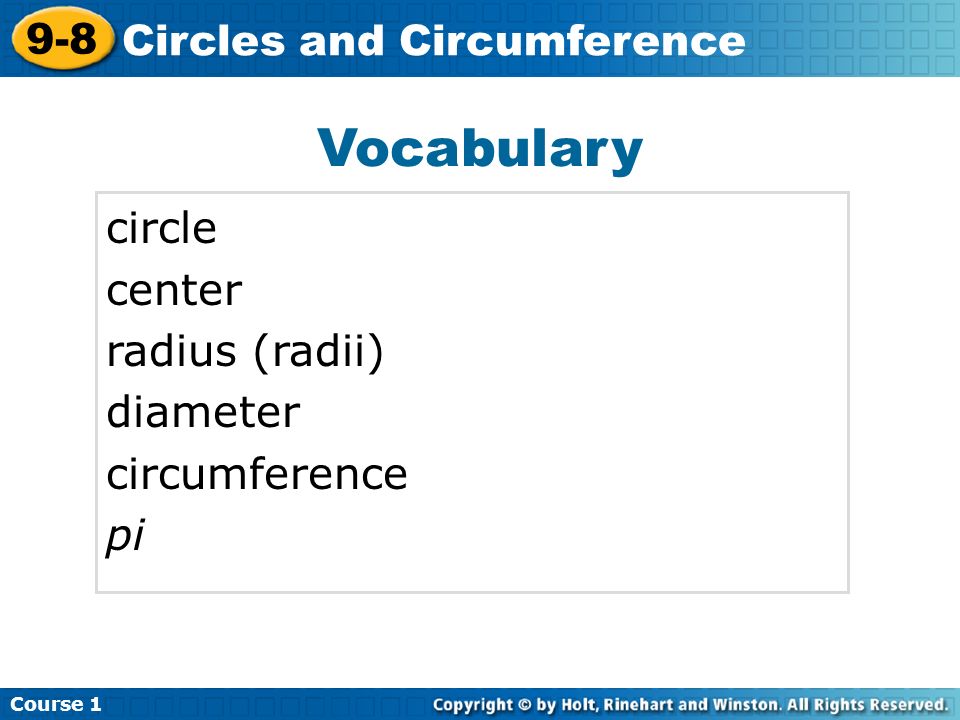 9-8 Circles and Circumference

Vocabulary

circle
center
radius (radii)
diameter
circumference
pi

Course 1

Copyright © by Holt, Rinehart and Winston. All Rights Reserved.